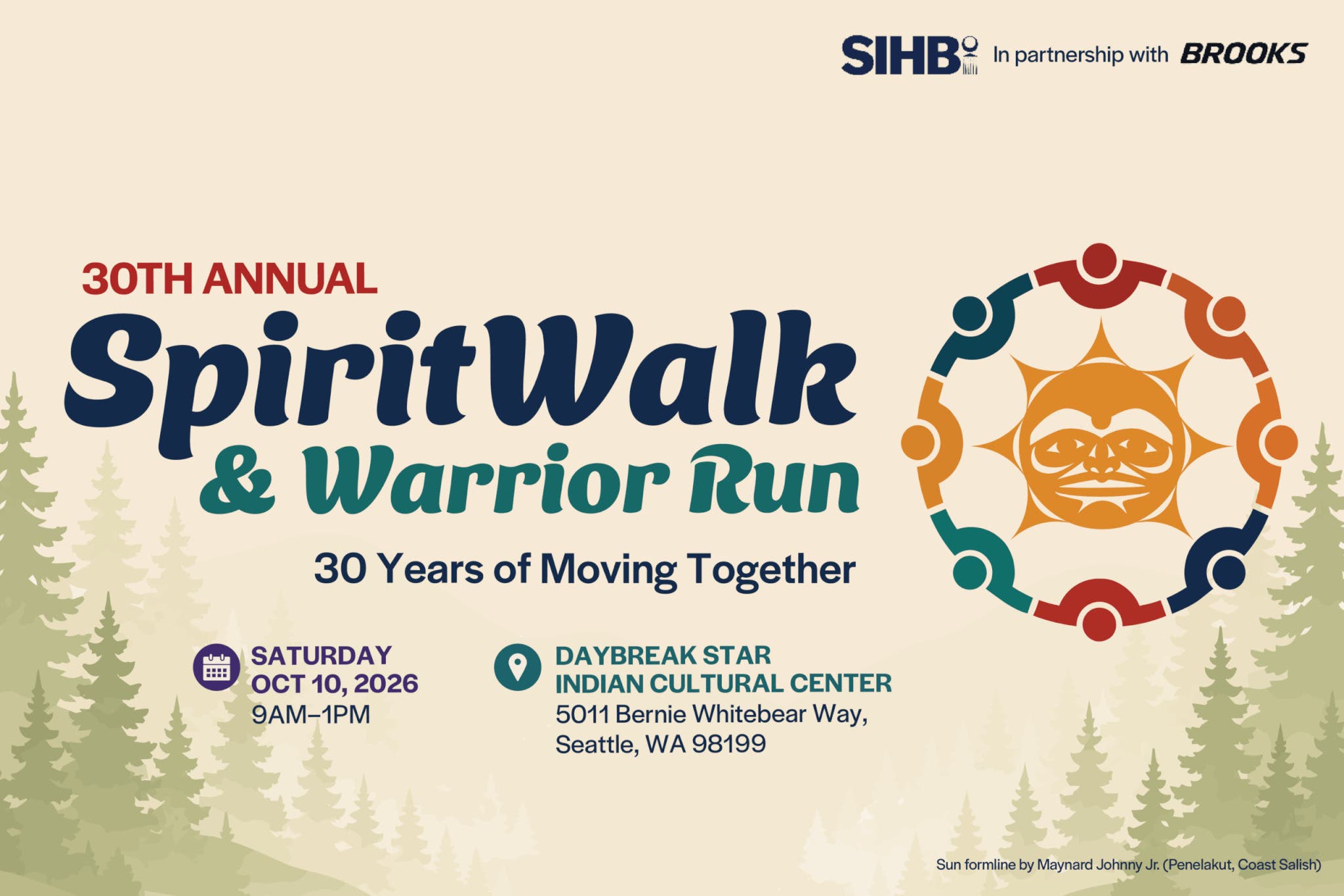 SIHB In partnership with BROOKS

30TH ANNUAL

SpiritWalk & Warrior Run

30 Years of Moving Together

SATURDAY
OCT 10, 2026
9AM–1PM

DAYBREAK STAR
INDIAN CULTURAL CENTER
5011 Bernie Whitebear Way,
Seattle, WA 98199

Sun formline by Maynard Johnny Jr. (Penelakut, Coast Salish)